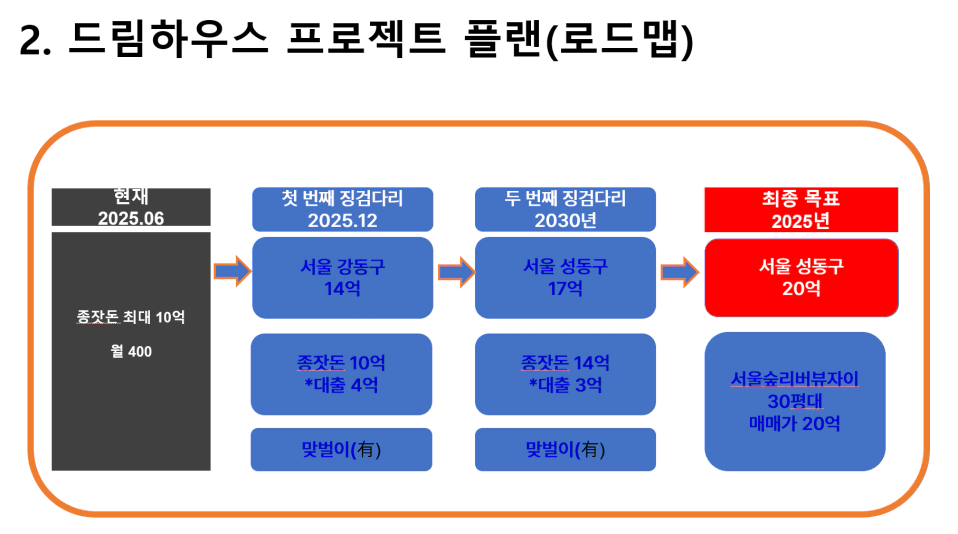 2. 드림하우스 프로젝트 플랜(로드맵)

현재
2025.06

종잣돈 최대 10억

월 400

첫 번째 징검다리
2025.12

서울 강동구
14억

종잣돈 10억
*대출 4억

맞벌이(有)

두 번째 징검다리
2030년

서울 성동구
17억

종잣돈 14억
*대출 3억

맞벌이(有)

최종 목표
2025년

서울 성동구
20억

서울숲리버뷰자이
30평대
매매가 20억